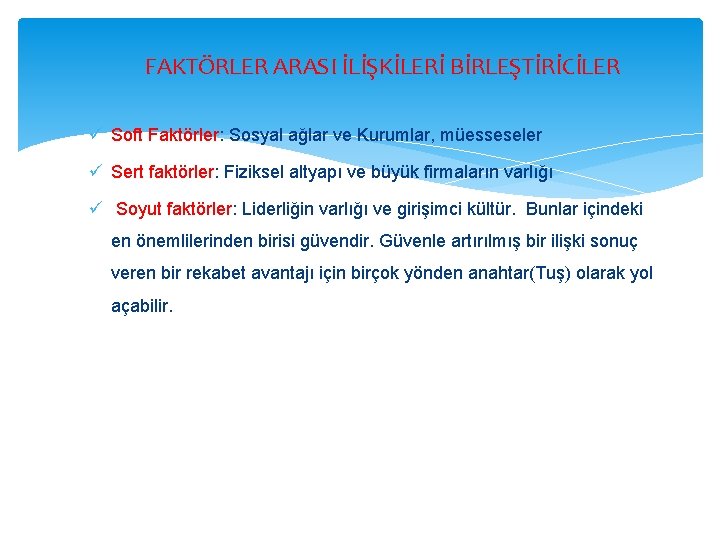 FAKTÖRLER ARASI İLİŞKİLERİ BİRLEŞTİRİCİLER

✓ Soft Faktörler: Sosyal ağlar ve Kurumlar, müesseseler

✓ Sert faktörler: Fiziksel altyapı ve büyük firmaların varlığı

✓ Soyut faktörler: Liderliğin varlığı ve girişimci kültür. Bunlar içindeki en önemlilerinden birisi güvendir. Güvenle artırılmış bir ilişki sonuç veren bir rekabet avantajı için birçok yönden anahtar(Tuş) olarak yol açabilir.